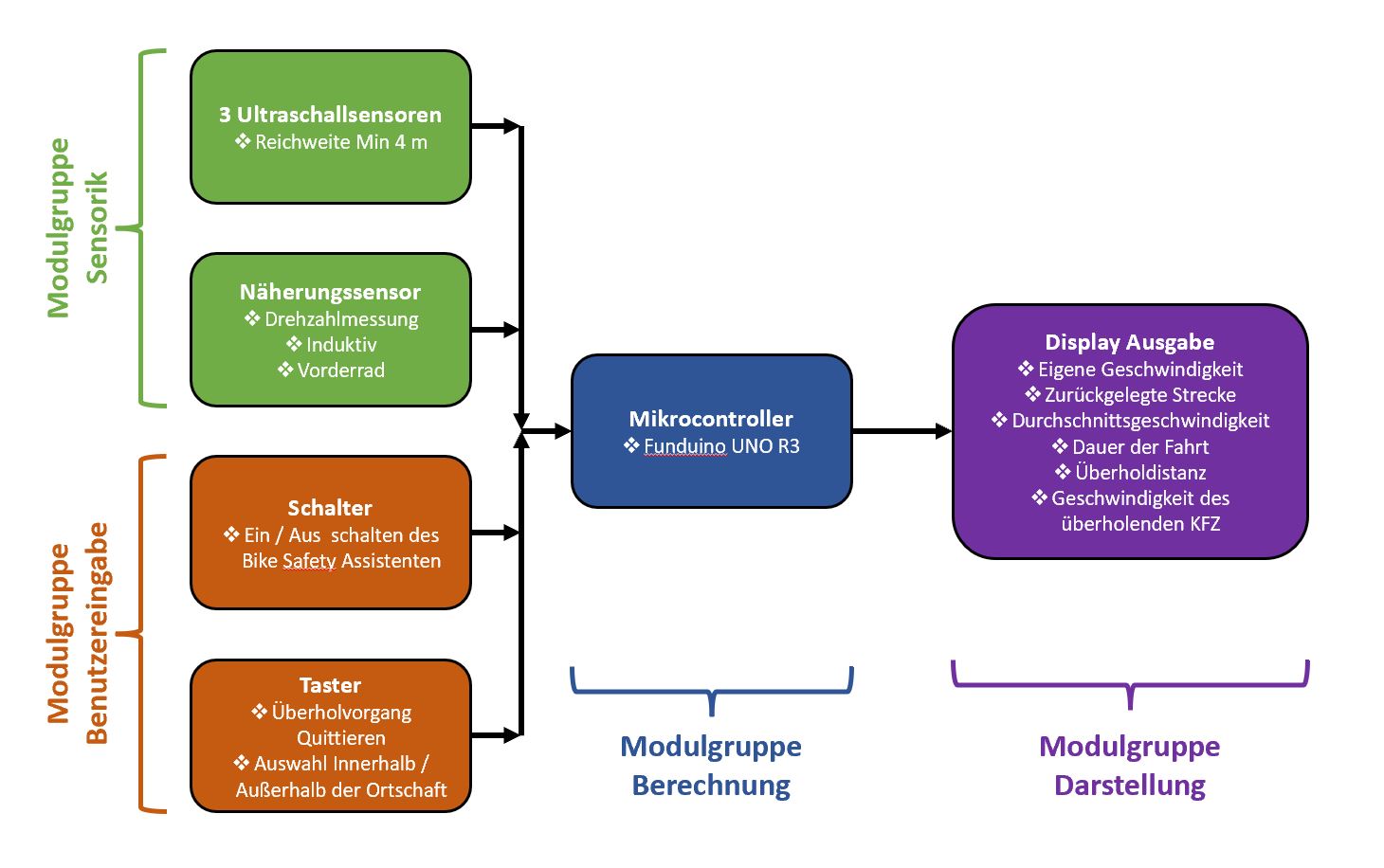 Modulgruppe Sensorik

3 Ultraschallsensoren
❖ Reichweite Min 4 m

Näherungssensor
❖ Drehzahlmessung
❖ Induktiv
❖ Vorderrad

Modulgruppe Benutzereingabe

Schalter
❖ Ein / Aus schalten des Bike Safety Assistenten

Taster
❖ Überholvorgang Quittieren
❖ Auswahl Innerhalb / Außerhalb der Ortschaft

Mikrocontroller
❖ Funduino UNO R3

Modulgruppe Berechnung

Display Ausgabe
❖ Eigene Geschwindigkeit
❖ Zurückgelegte Strecke
❖ Durchschnittsgeschwindigkeit
❖ Dauer der Fahrt
❖ Überholdistanz
❖ Geschwindigkeit des überholenden KFZ

Modulgruppe Darstellung